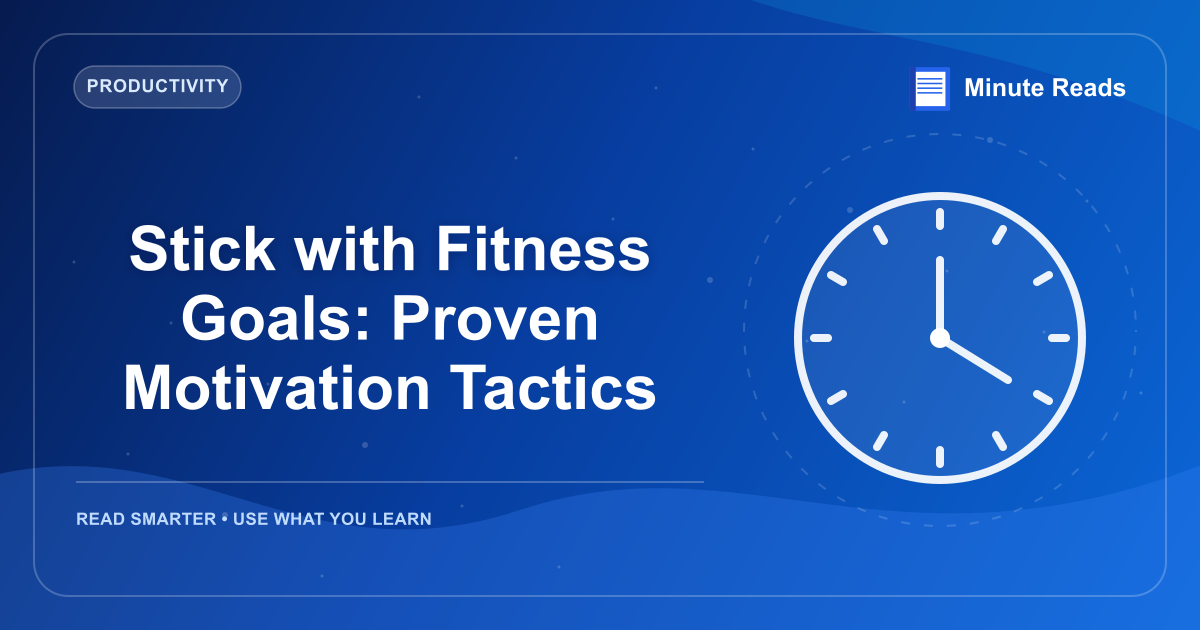 PRODUCTIVITY

Minute Reads

Stick with Fitness Goals: Proven Motivation Tactics

READ SMARTER • USE WHAT YOU LEARN